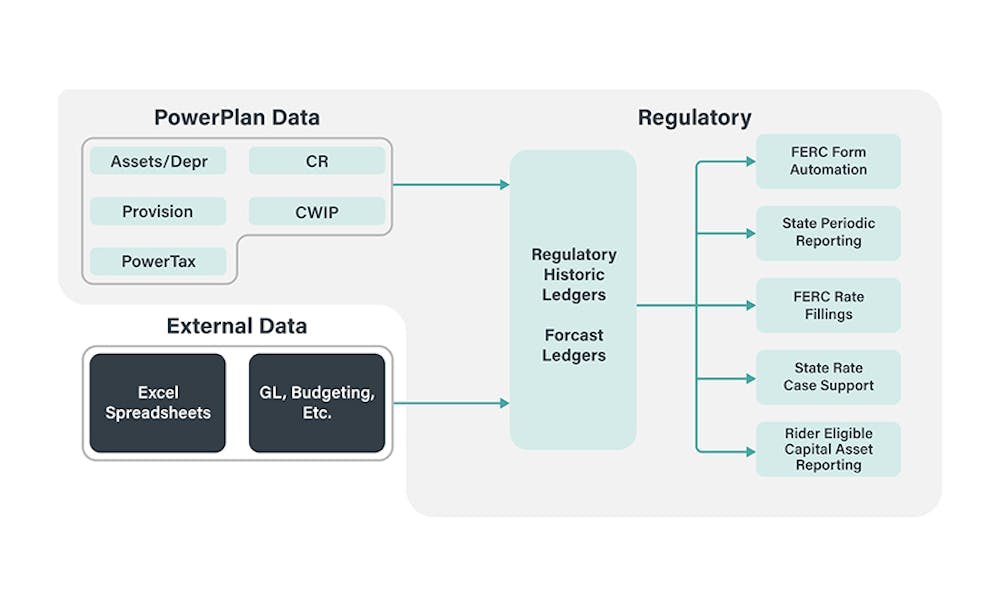 PowerPlan Data

Assets/Depr

CR

Provision

CWIP

PowerTax

External Data

Excel Spreadsheets

GL, Budgeting, Etc.

Regulatory

Regulatory Historic Ledgers

Forcast Ledgers

FERC Form Automation

State Periodic Reporting

FERC Rate Fillings

State Rate Case Support

Rider Eligible Capital Asset Reporting